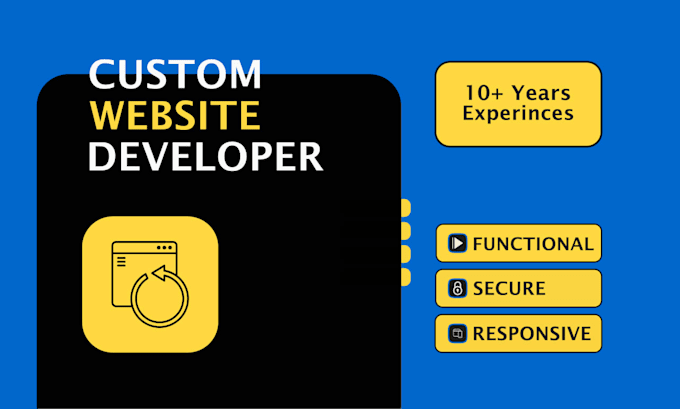 CUSTOM
WEBSITE
DEVELOPER

10+ Years
Experinces

FUNCTIONAL

SECURE

RESPONSIVE